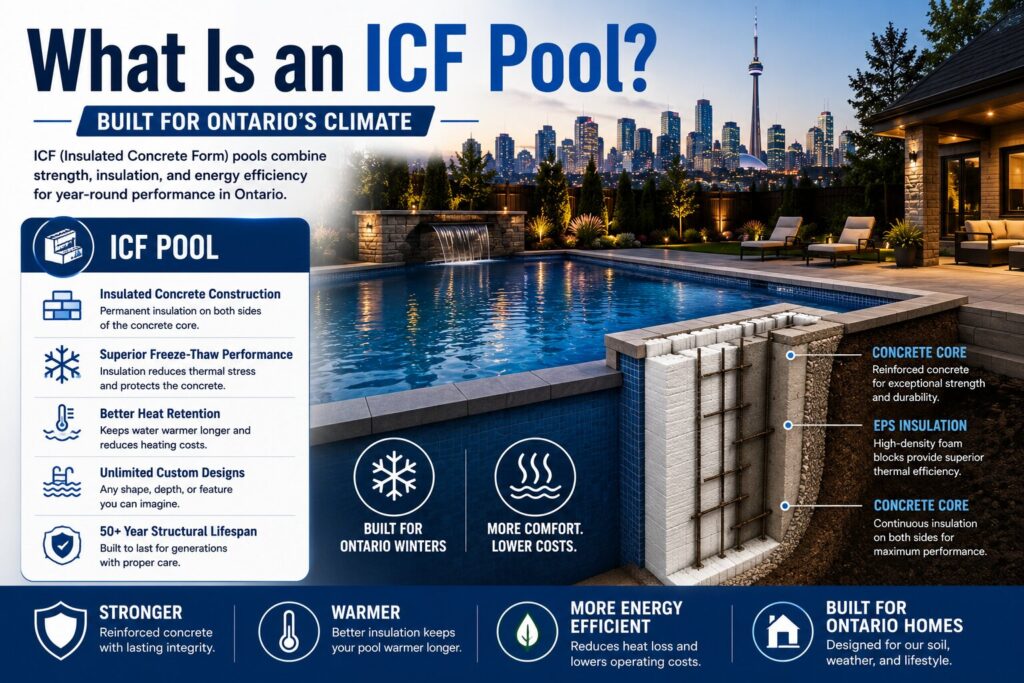 What Is an ICF Pool?

BUILT FOR ONTARIO'S CLIMATE

ICF (Insulated Concrete Form) pools combine strength, insulation, and energy efficiency for year-round performance in Ontario.

ICF POOL

Insulated Concrete Construction
Permanent insulation on both sides of the concrete core.

Superior Freeze-Thaw Performance
Insulation reduces thermal stress and protects the concrete.

Better Heat Retention
Keeps water warmer longer and reduces heating costs.

Unlimited Custom Designs
Any shape, depth, or feature you can imagine.

50+ Year Structural Lifespan
Built to last for generations with proper care.

BUILT FOR ONTARIO WINTERS

MORE COMFORT. LOWER COSTS.

CONCRETE CORE
Reinforced concrete for exceptional strength and durability.

EPS INSULATION
High-density foam blocks provide superior thermal efficiency.

CONCRETE CORE
Continuous insulation on both sides for maximum performance.

STRONGER
Reinforced concrete with lasting integrity.

WARMER
Better insulation keeps your pool warmer longer.

MORE ENERGY EFFICIENT
Reduces heat loss and lowers operating costs.

BUILT FOR ONTARIO HOMES
Designed for our soil, weather, and lifestyle.